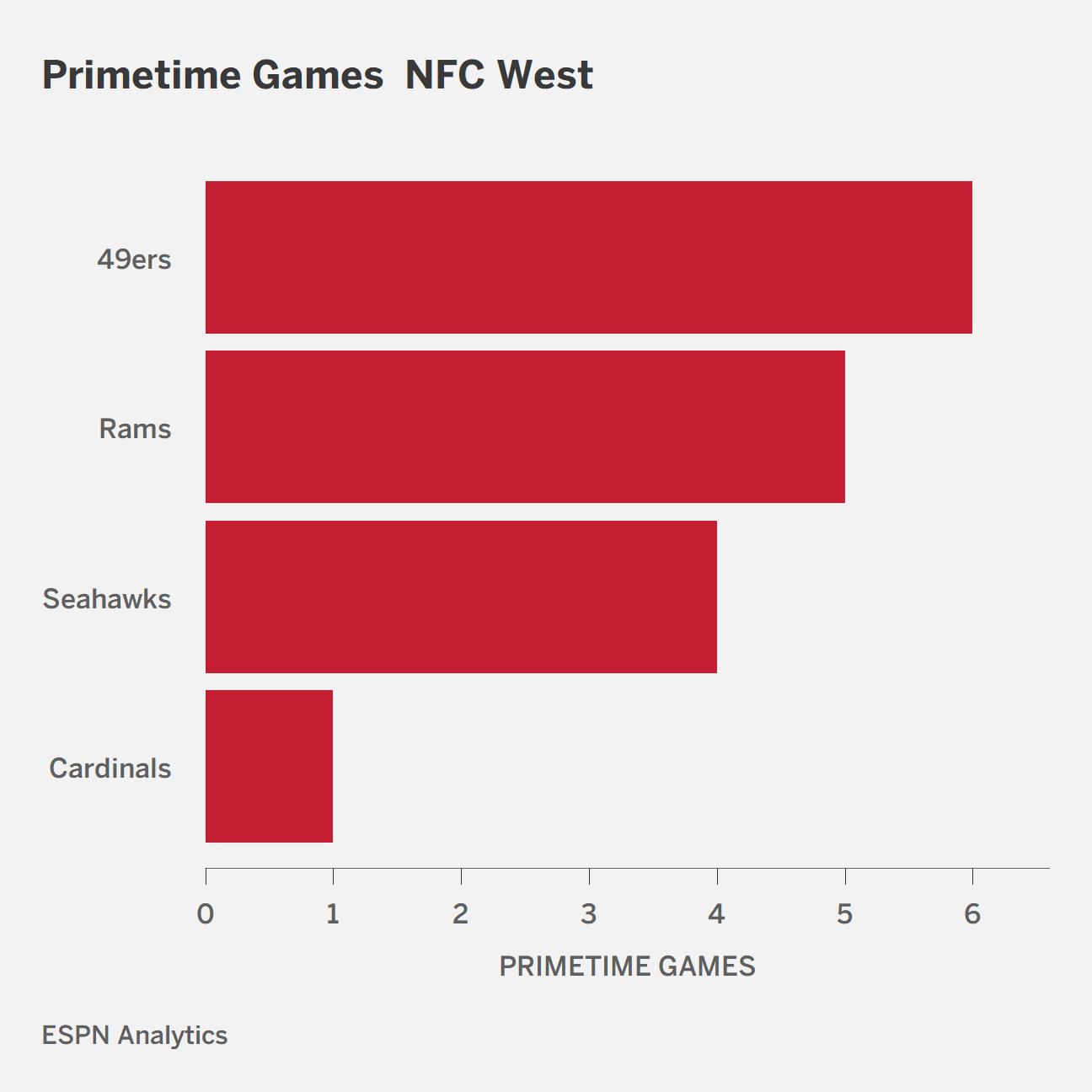 Primetime Games NFC West

49ers

Rams

Seahawks

Cardinals

0 1 2 3 4 5 6

PRIMETIME GAMES

ESPN Analytics